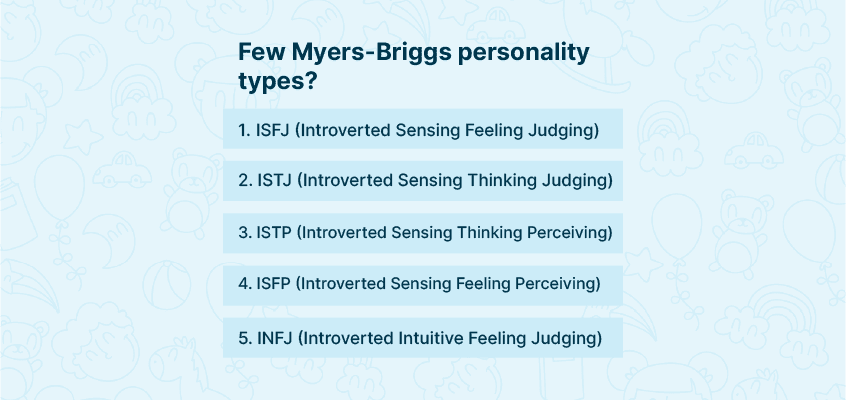 Few Myers-Briggs personality types?

1. ISFJ (Introverted Sensing Feeling Judging)

2. ISTJ (Introverted Sensing Thinking Judging)

3. ISTP (Introverted Sensing Thinking Perceiving)

4. ISFP (Introverted Sensing Feeling Perceiving)

5. INFJ (Introverted Intuitive Feeling Judging)